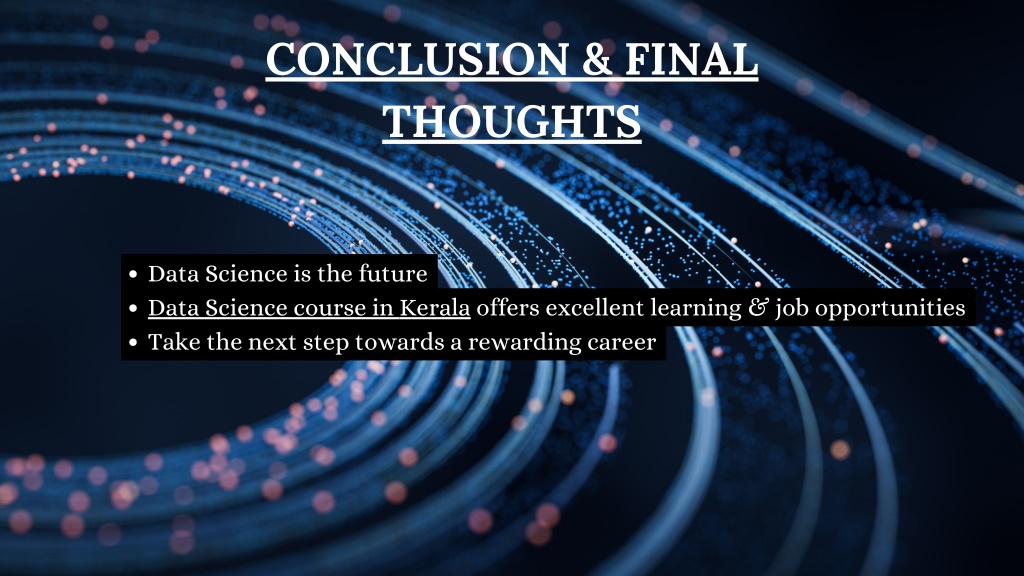 CONCLUSION & FINAL THOUGHTS

- Data Science is the future
- Data Science course in Kerala offers excellent learning & job opportunities
- Take the next step towards a rewarding career